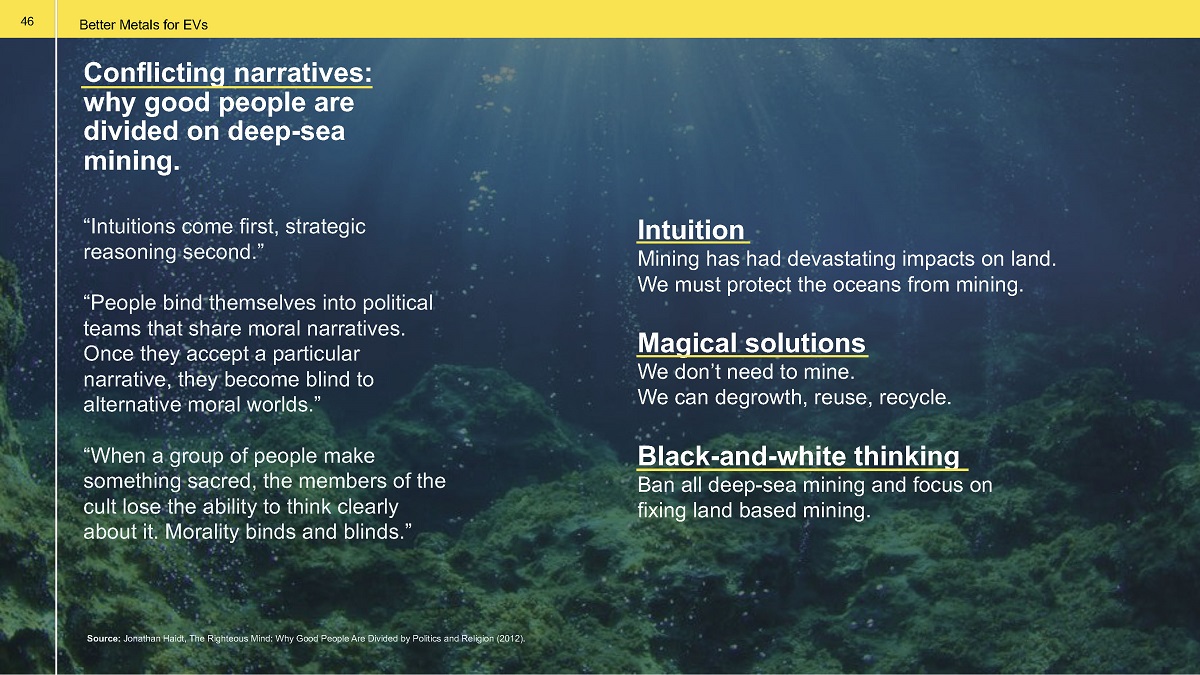 46

Better Metals for EVs

Conflicting narratives: why good people are divided on deep-sea mining.

“Intuitions come first, strategic reasoning second.”

“People bind themselves into political teams that share moral narratives. Once they accept a particular narrative, they become blind to alternative moral worlds.”

“When a group of people make something sacred, the members of the cult lose the ability to think clearly about it. Morality binds and blinds.”

Intuition
Mining has had devastating impacts on land.
We must protect the oceans from mining.

Magical solutions
We don’t need to mine.
We can degrowth, reuse, recycle.

Black-and-white thinking
Ban all deep-sea mining and focus on fixing land based mining.

Source: Jonathan Haidt, The Righteous Mind: Why Good People Are Divided by Politics and Religion (2012).